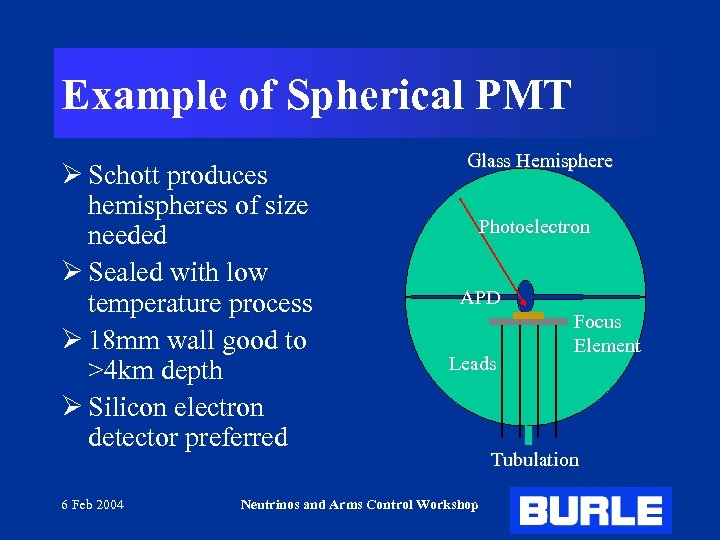 Example of Spherical PMT

➢ Schott produces hemispheres of size needed

➢ Sealed with low temperature process

➢ 18mm wall good to >4km depth

➢ Silicon electron detector preferred

Glass Hemisphere

Photoelectron

APD

Focus Element

Leads

Tubulation

6 Feb 2004

Neutrinos and Arms Control Workshop

BURLE